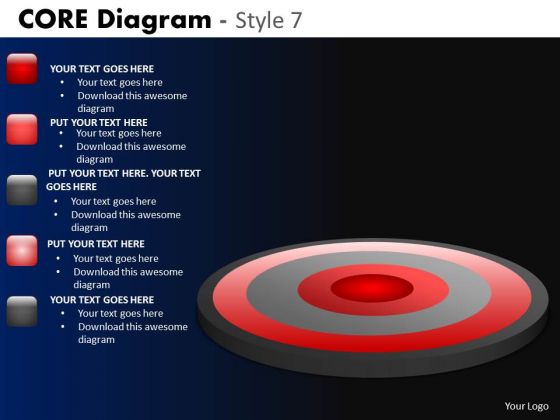 CORE Diagram - Style 7

YOUR TEXT GOES HERE
• Your text goes here
• Download this awesome diagram

PUT YOUR TEXT HERE
• Your text goes here
• Download this awesome diagram

PUT YOUR TEXT HERE. YOUR TEXT GOES HERE
• Your text goes here
• Download this awesome diagram

PUT YOUR TEXT HERE
• Your text goes here
• Download this awesome diagram

YOUR TEXT GOES HERE
• Your text goes here
• Download this awesome diagram

Your Logo